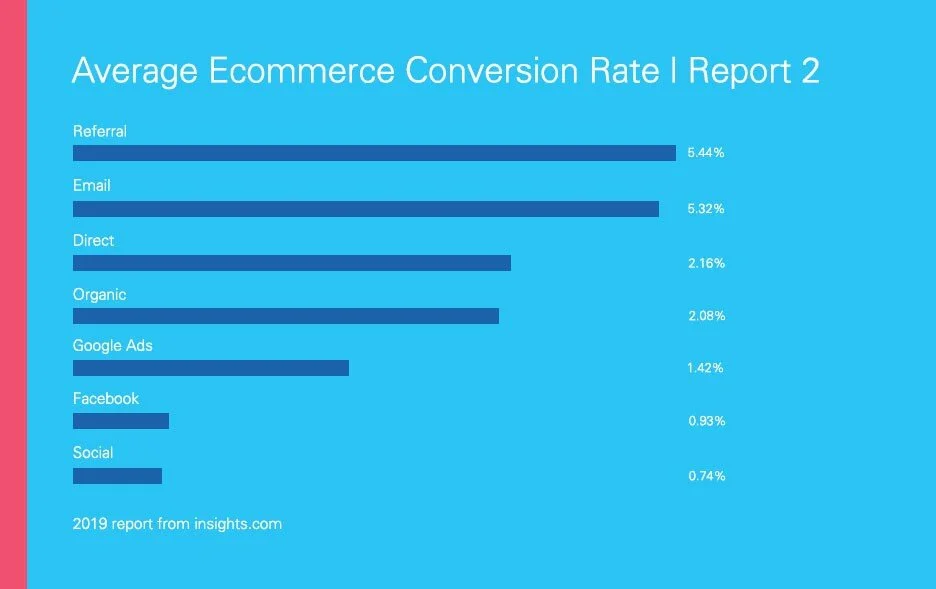 Average Ecommerce Conversion Rate | Report 2

Referral
5.44%

Email
5.32%

Direct
2.16%

Organic
2.08%

Google Ads
1.42%

Facebook
0.93%

Social
0.74%

2019 report from insights.com